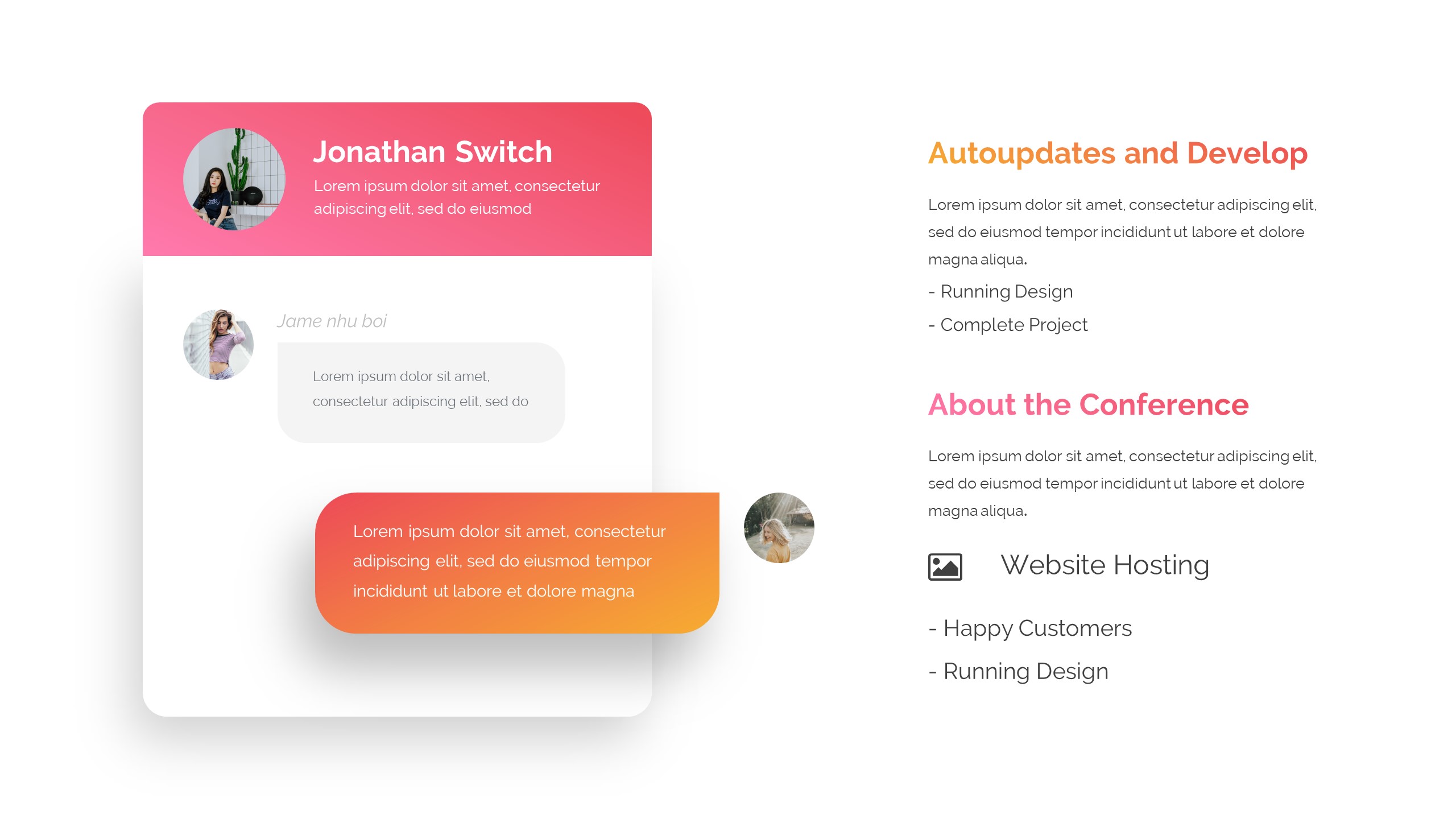 Jonathan Switch

Lorem ipsum dolor sit amet, consectetur adipiscing elit, sed do eiusmod

Jame nhu boi

Lorem ipsum dolor sit amet, consectetur adipiscing elit, sed do

Lorem ipsum dolor sit amet, consectetur adipiscing elit, sed do eiusmod tempor incididunt ut labore et dolore magna

Autoupdates and Develop

Lorem ipsum dolor sit amet, consectetur adipiscing elit, sed do eiusmod tempor incididunt ut labore et dolore magna aliqua.

- Running Design

- Complete Project

About the Conference

Lorem ipsum dolor sit amet, consectetur adipiscing elit, sed do eiusmod tempor incididunt ut labore et dolore magna aliqua.

Website Hosting

- Happy Customers

- Running Design